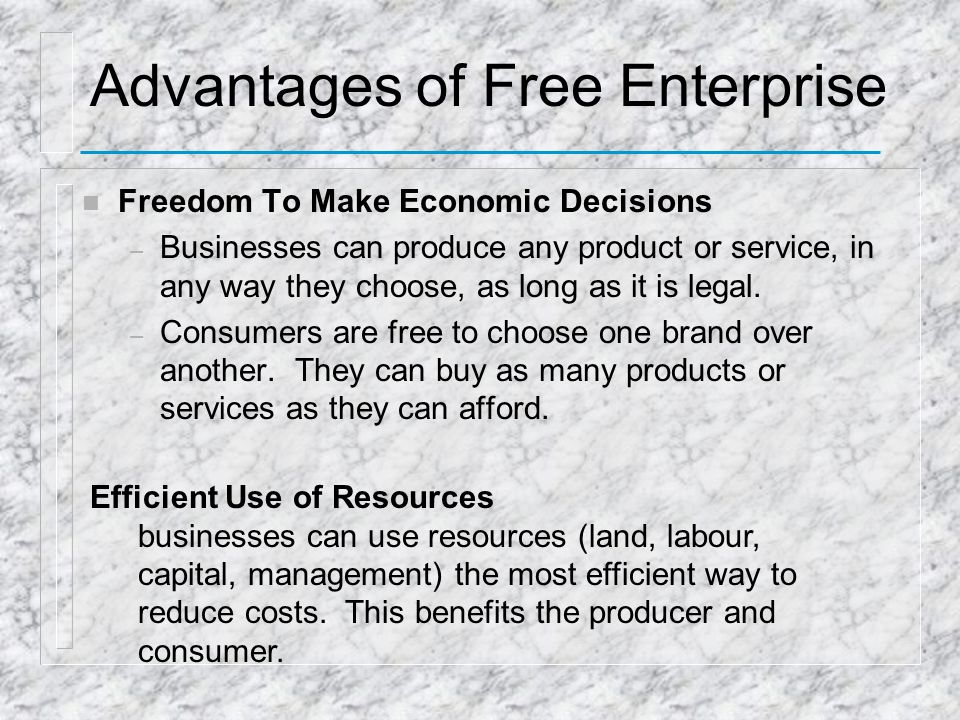 Advantages of Free Enterprise

Freedom To Make Economic Decisions

– Businesses can produce any product or service, in any way they choose, as long as it is legal.

– Consumers are free to choose one brand over another. They can buy as many products or services as they can afford.

Efficient Use of Resources

businesses can use resources (land, labour, capital, management) the most efficient way to reduce costs. This benefits the producer and consumer.